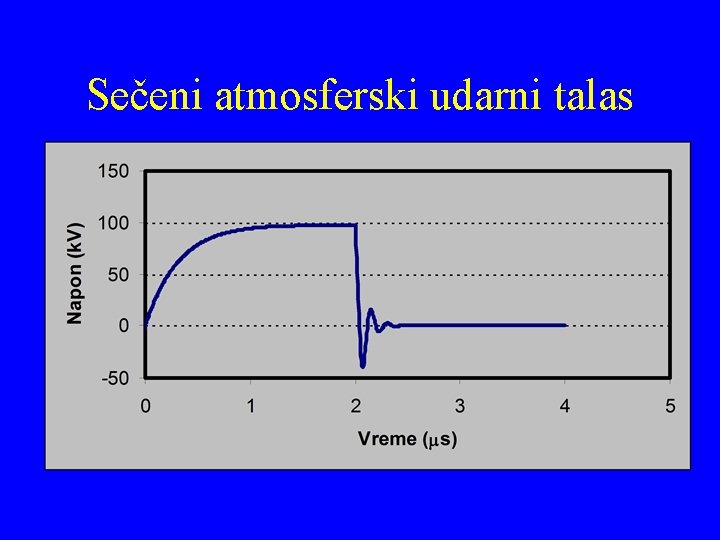 Sečeni atmosferski udarni talas

150
100
50
0
-50

Napon (kV)

0 1 2 3 4 5

Vreme ($\mu$s)